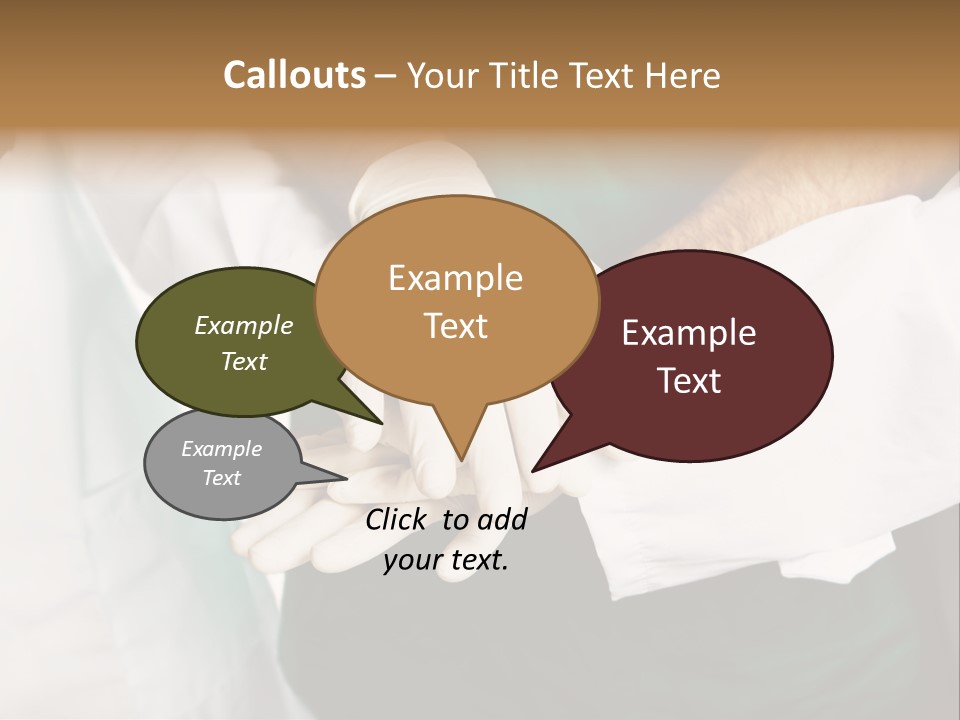 Callouts – Your Title Text Here

Example Text

Example Text

Example Text

Example Text

Click to add your text.